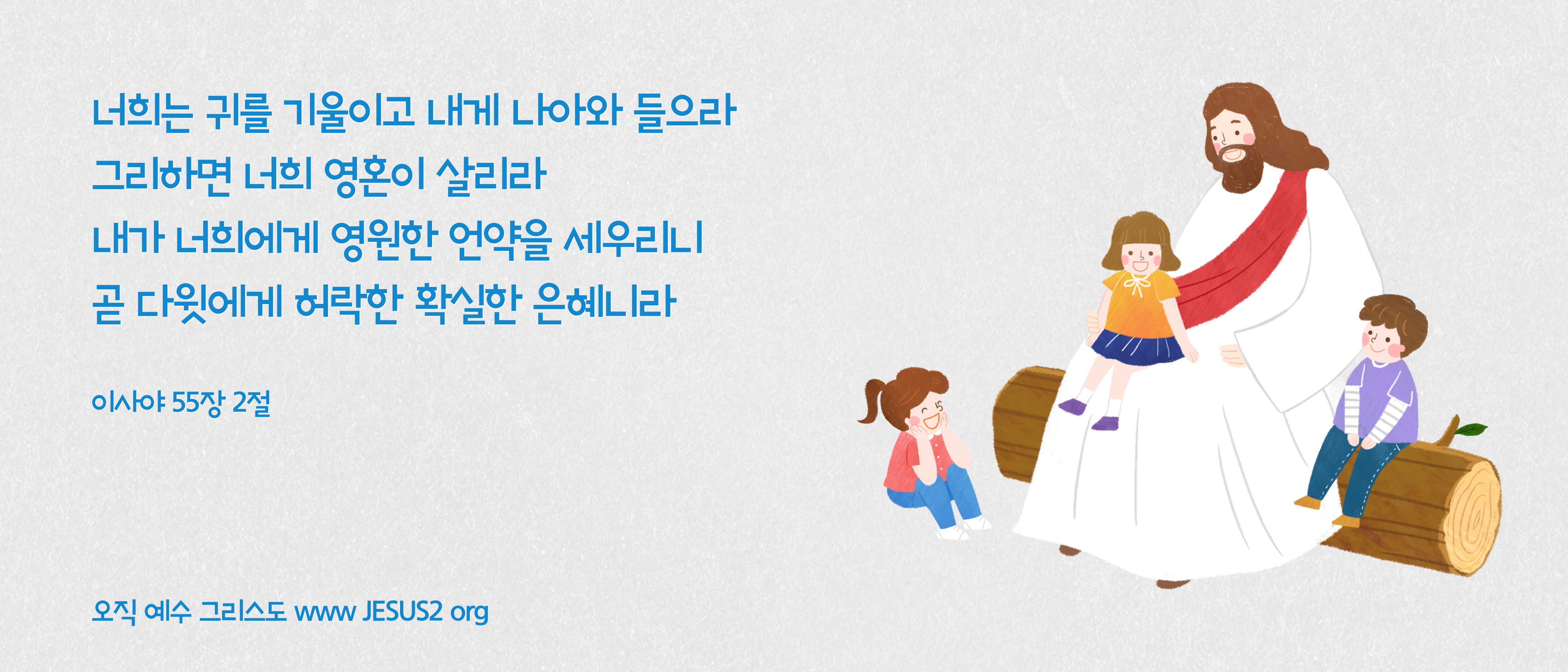 너희는 귀를 기울이고 내게 나아와 들으라
그리하면 너희 영혼이 살리라
내가 너희에게 영원한 언약을 세우리니
곧 다윗에게 허락한 확실한 은혜니라

이사야 55장 2절

오직 예수 그리스도 www JESUS2 org